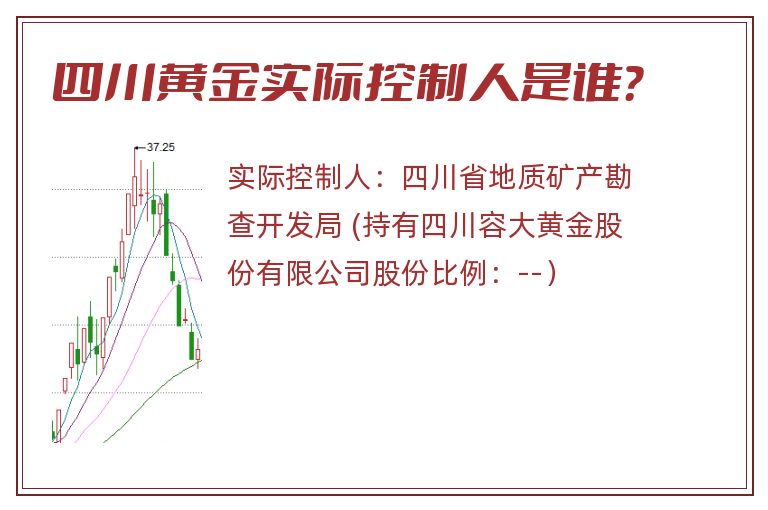 四川黄金实际控制人是谁?

37.25

实际控制人：四川省地质矿产勘查开发局 (持有四川容大黄金股份有限公司股份比例：--)